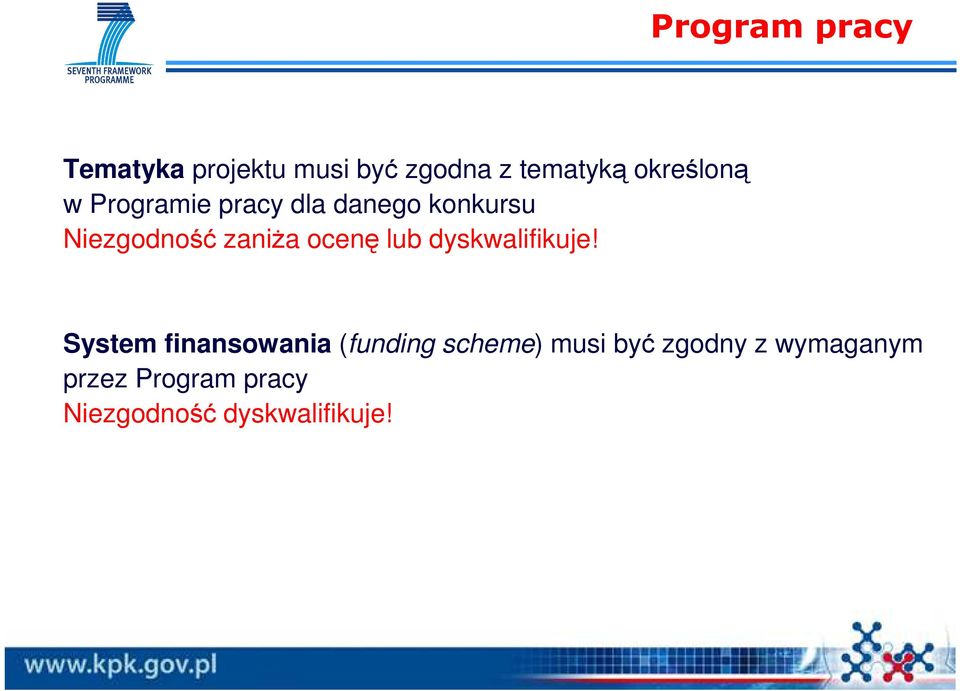 SEVENTH FRAMEWORK PROGRAMME

Program pracy

Tematyka projektu musi być zgodna z tematyką określoną w Programie pracy dla danego konkursu
Niezgodność zaniża ocenę lub dyskwalifikuje!

System finansowania (funding scheme) musi być zgodny z wymaganym przez Program pracy
Niezgodność dyskwalifikuje!

www.kpk.gov.pl